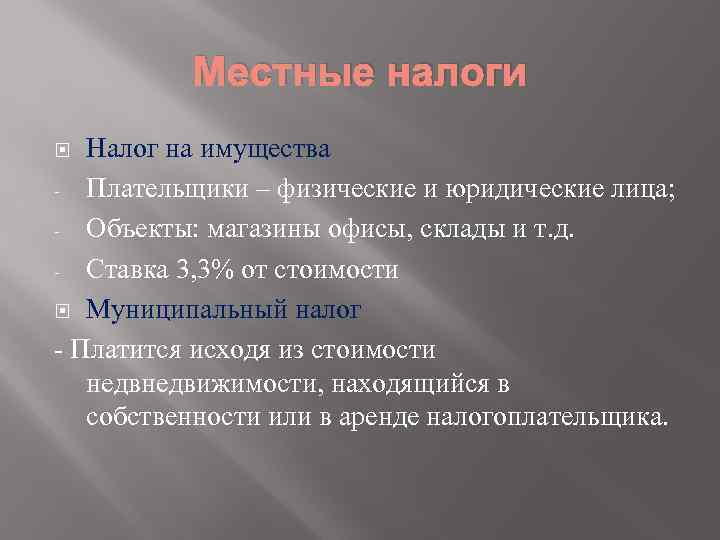 Местные налоги

Налог на имущества

- Плательщики – физические и юридические лица;

- Объекты: магазины офисы, склады и т.д.

- Ставка 3,3% от стоимости

Муниципальный налог

- Платится исходя из стоимости недвнедвижимости, находящийся в собственности или в аренде налогоплательщика.